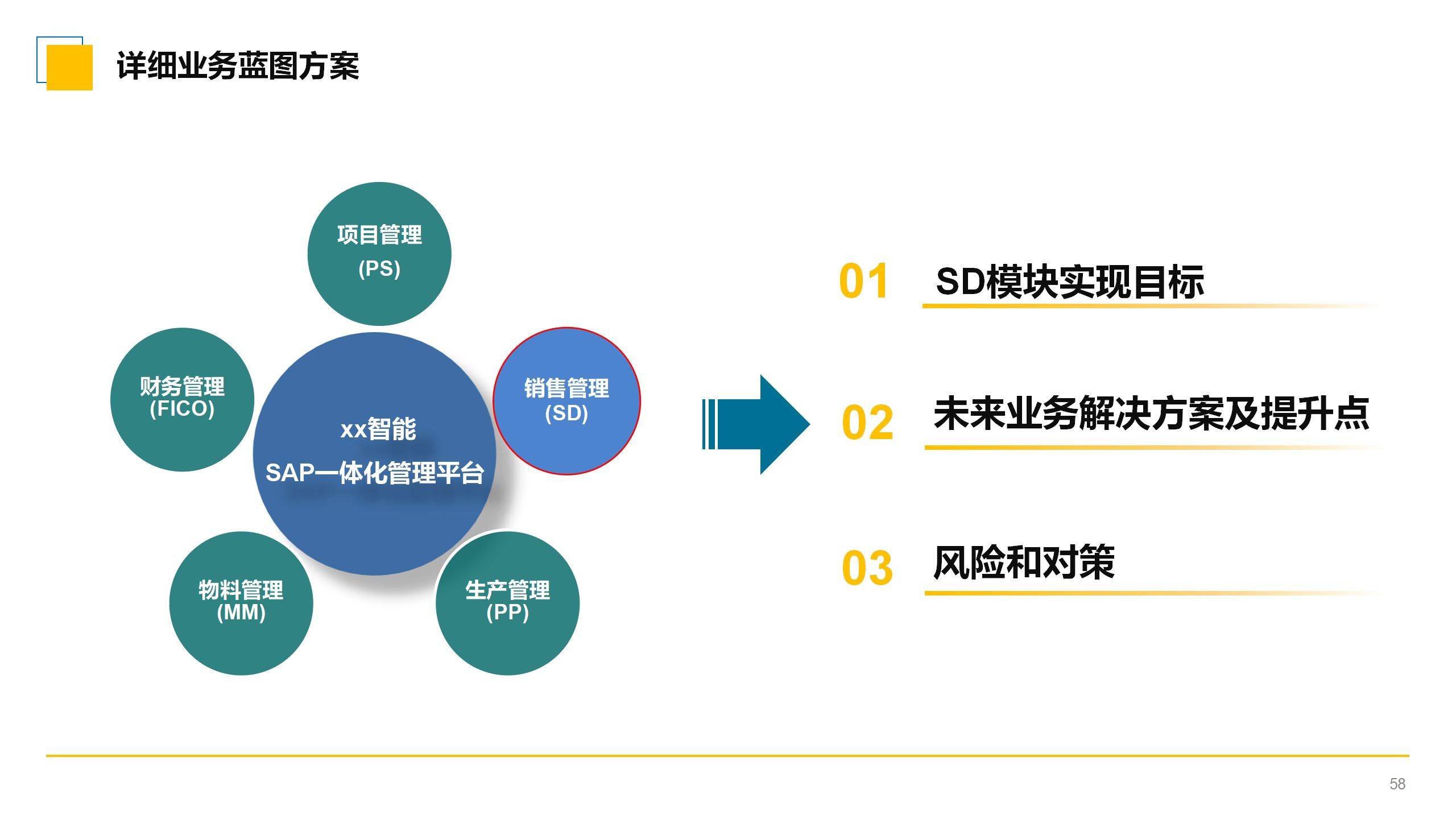 详细业务蓝图方案

项目管理
(PS)

财务管理
(FICO)

xx智能
SAP一体化管理平台

销售管理
(SD)

物料管理
(MM)

生产管理
(PP)

01 SD模块实现目标

02 未来业务解决方案及提升点

03 风险和对策

58